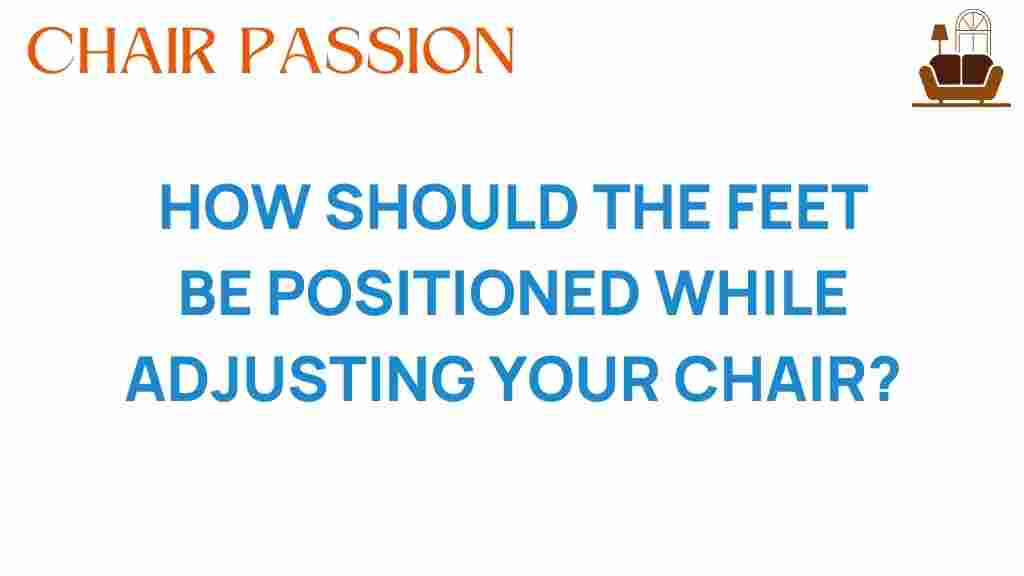 CHAIR PASSION

HOW SHOULD THE FEET BE POSITIONED WHILE ADJUSTING YOUR CHAIR?